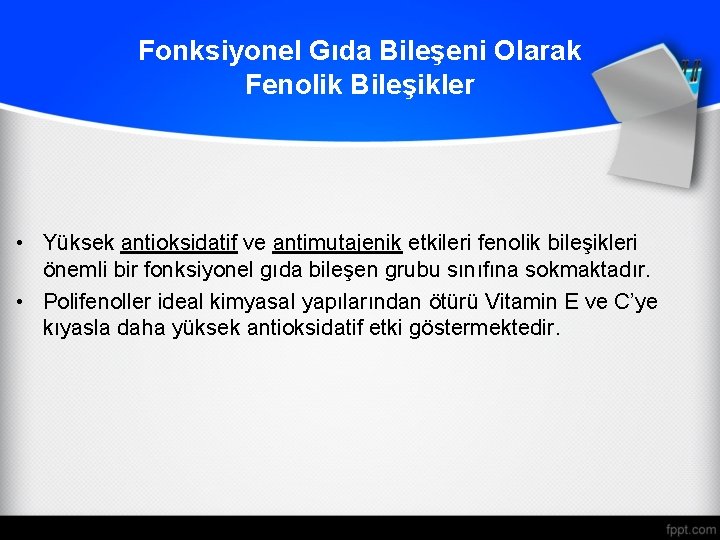 Fonksiyonel Gıda Bileşeni Olarak Fenolik Bileşikler

• Yüksek antioksidatif ve antimutajenik etkileri fenolik bileşikleri önemli bir fonksiyonel gıda bileşen grubu sınıfına sokmaktadır.

• Polifenoller ideal kimyasal yapılarından ötürü Vitamin E ve C'ye kıyasla daha yüksek antioksidatif etki göstermektedir.

fppt.com